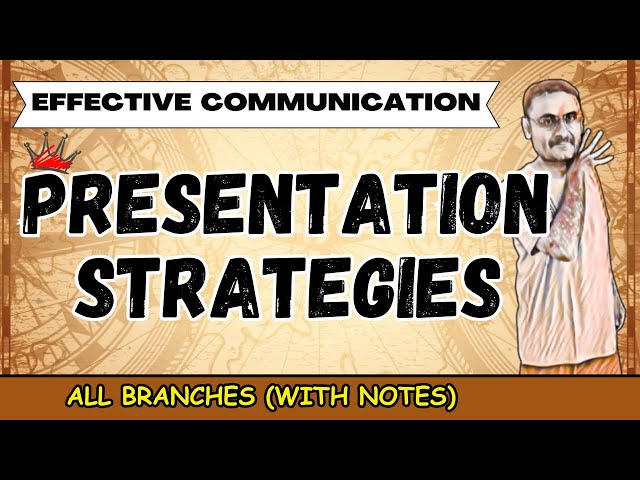 EFFECTIVE COMMUNICATION

PRESENTATION STRATEGIES

ALL BRANCHES (WITH NOTES)